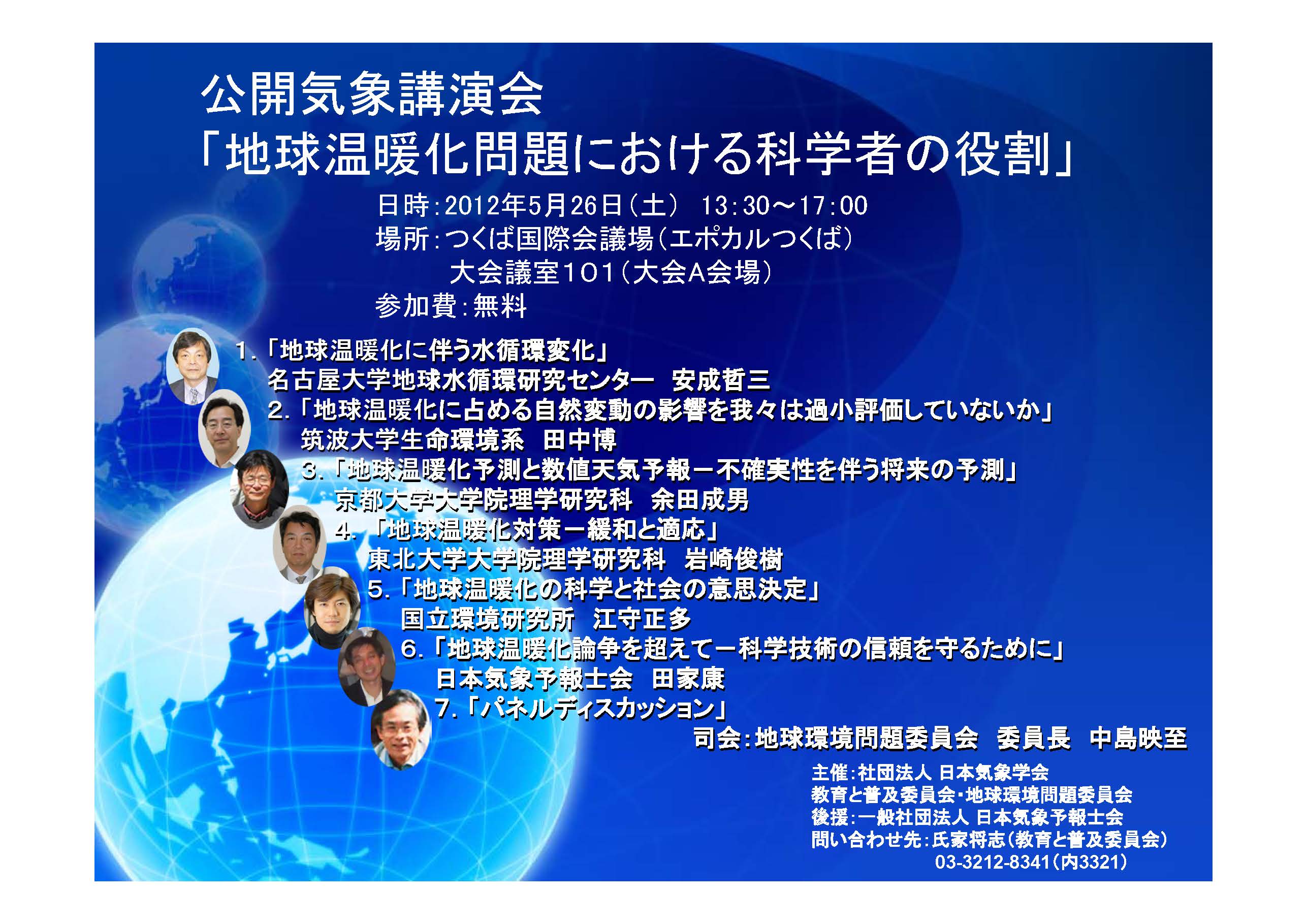 公開気象講演会
「地球温暖化問題における科学者の役割」

日時：2012年5月26日（土）　13：30～17：00
場所：つくば国際会議場（エポカルつくば）
大会議室101（大会A会場）
参加費：無料

1.「地球温暖化に伴う水循環変化」
名古屋大学地球水循環研究センター　安成哲三
2.「地球温暖化に占める自然変動の影響を我々は過小評価していないか」
筑波大学生命環境系　田中博
3.「地球温暖化予測と数値天気予報－不確実性を伴う将来の予測」
京都大学大学院理学研究科　余田成男
4.「地球温暖化対策－緩和と適応」
東北大学大学院理学研究科　岩崎俊樹
5.「地球温暖化の科学と社会の意思決定」
国立環境研究所　江守正多
6.「地球温暖化論争を超えて－科学技術の信頼を守るために」
日本気象予報士会　田家康
7.「パネルディスカッション」
司会：地球環境問題委員会　委員長　中島映至

主催：社団法人 日本気象学会
教育と普及委員会・地球環境問題委員会
後援：一般社団法人 日本気象予報士会
問い合わせ先：氏家将志（教育と普及委員会）
03-3212-8341（内3321）